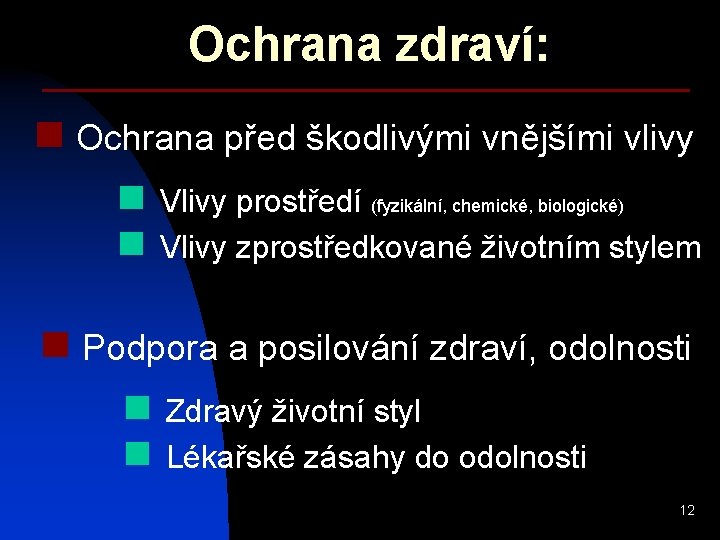 Ochrana zdraví:

Ochrana před škodlivými vnějšími vlivy

Vlivy prostředí (fyzikální, chemické, biologické)

Vlivy zprostředkované životním stylem

Podpora a posilování zdraví, odolnosti

Zdravý životní styl

Lékařské zásahy do odolnosti

12